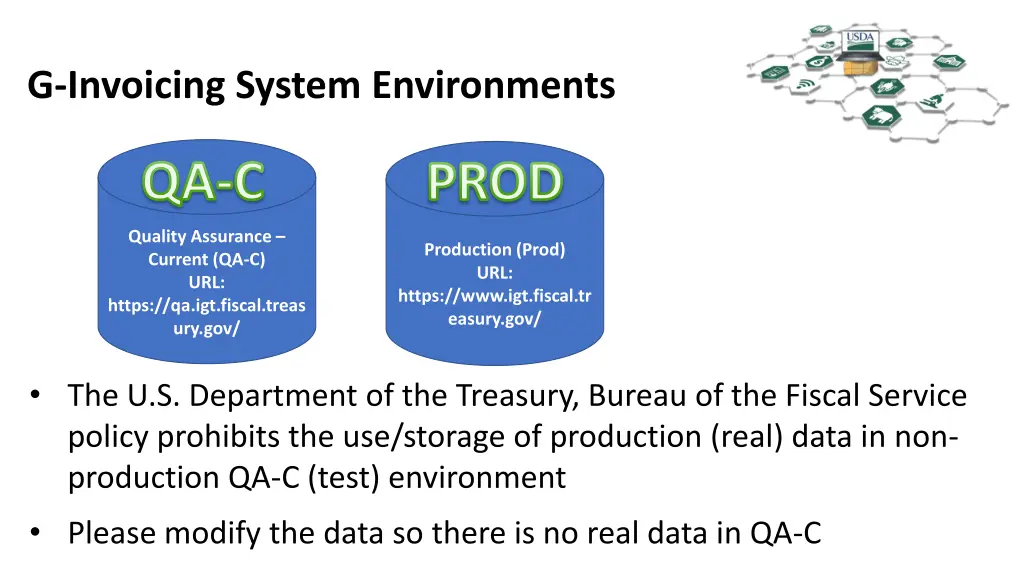 G-Invoicing System Environments

USDA

QA-C

Quality Assurance – Current (QA-C) URL: https://qa.igt.fiscal.treasury.gov/

PROD

Production (Prod) URL: https://www.igt.fiscal.treasury.gov/

• The U.S. Department of the Treasury, Bureau of the Fiscal Service policy prohibits the use/storage of production (real) data in non-production QA-C (test) environment

• Please modify the data so there is no real data in QA-C